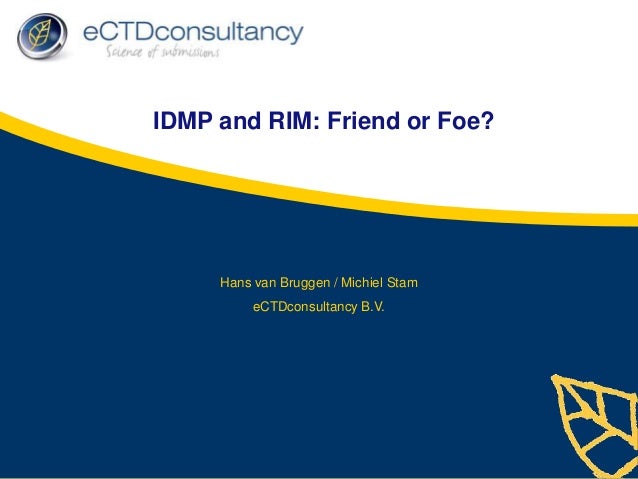 eCTDconsultancy
Science of submissions

IDMP and RIM: Friend or Foe?

Hans van Bruggen / Michiel Stam
eCTDconsultancy B.V.